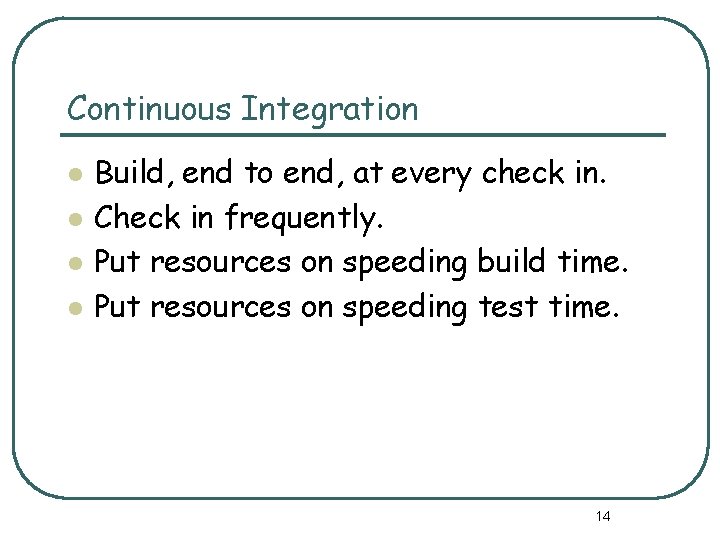 Continuous Integration

- Build, end to end, at every check in.
- Check in frequently.
- Put resources on speeding build time.
- Put resources on speeding test time.

14